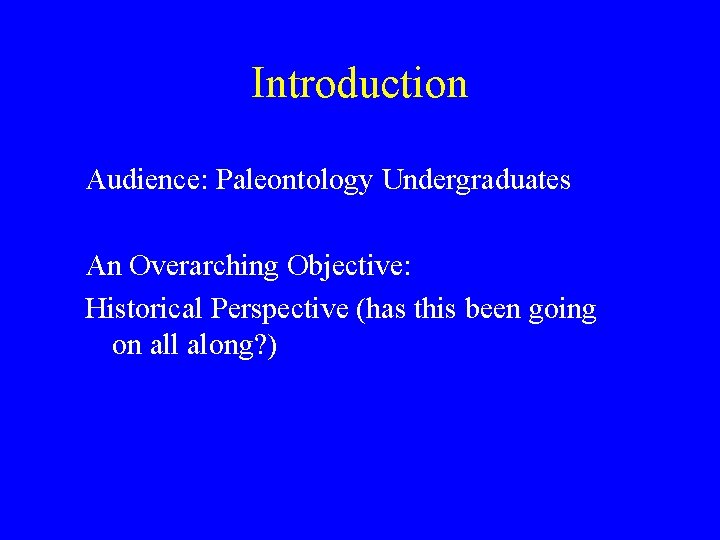 Introduction

Audience: Paleontology Undergraduates

An Overarching Objective:
Historical Perspective (has this been going on all along?)